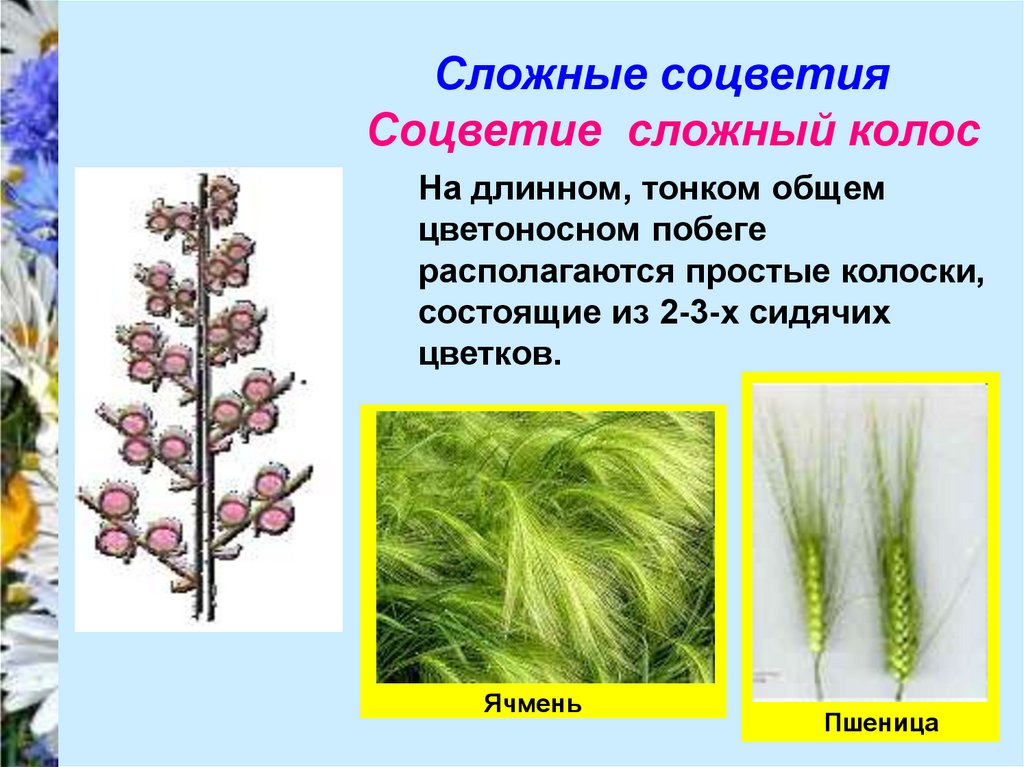 Сложные соцветия
Соцветие сложный колос

На длинном, тонком общем цветоносном побеге располагаются простые колоски, состоящие из 2-3-х сидячих цветков.

Ячмень

Пшеница